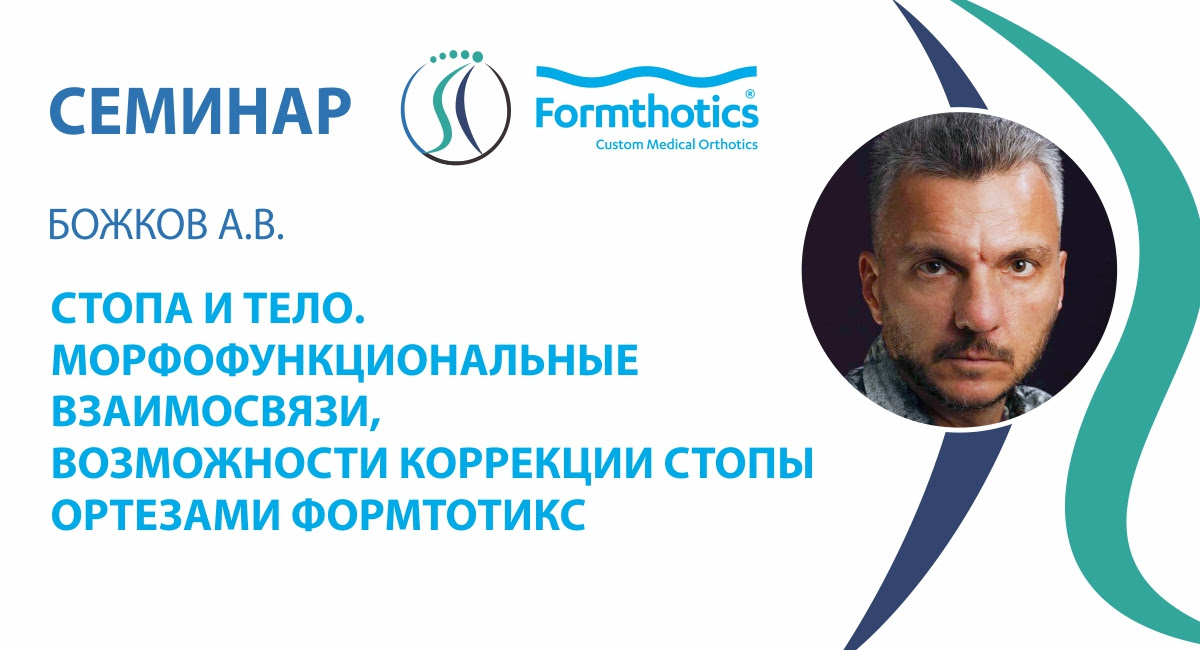 СЕМИНАР

Formthotics®
Custom Medical Orthotics

БОЖКОВ А.В.

СТОПА И ТЕЛО. МОРФОФУНКЦИОНАЛЬНЫЕ ВЗАИМОСВЯЗИ, ВОЗМОЖНОСТИ КОРРЕКЦИИ СТОПЫ ОРТЕЗАМИ ФОРМТОТИКС